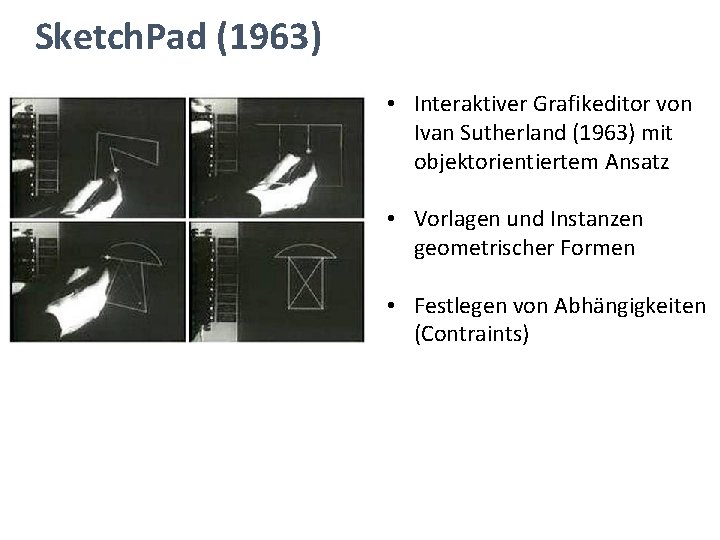 SketchPad (1963)

• Interaktiver Grafikeditor von Ivan Sutherland (1963) mit objektorientiertem Ansatz

• Vorlagen und Instanzen geometrischer Formen

• Festlegen von Abhängigkeiten (Contraints)